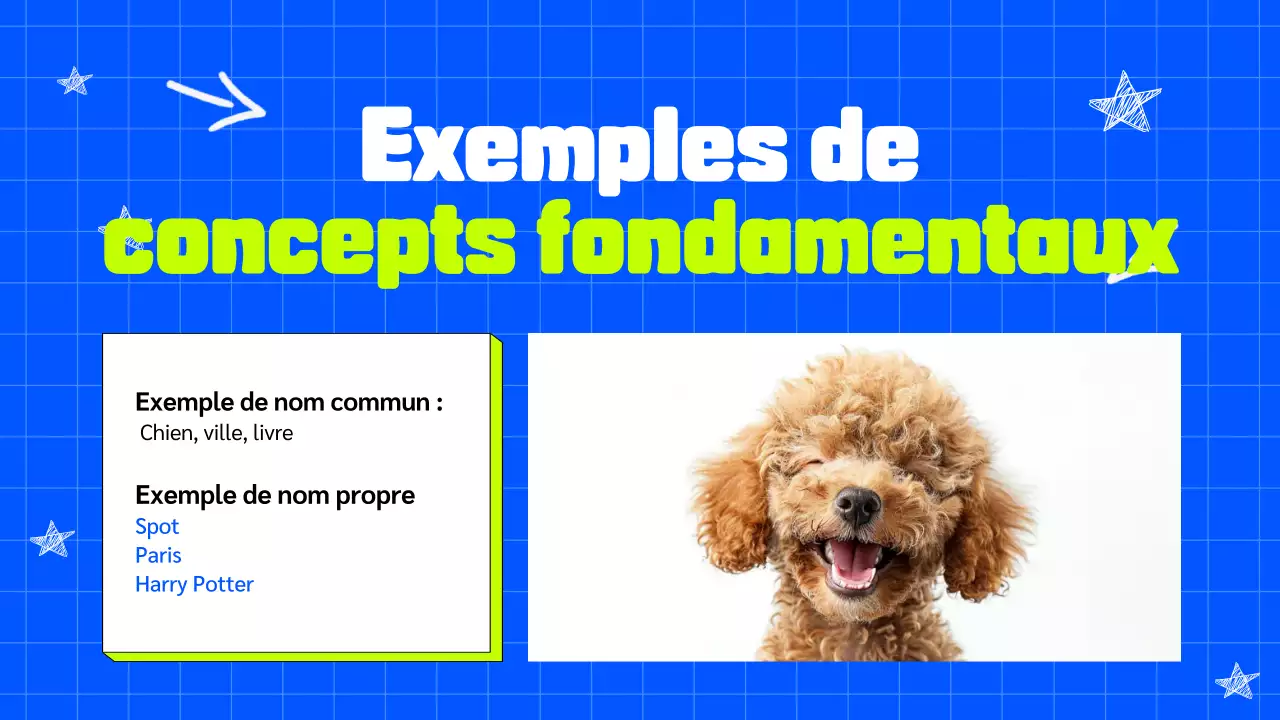 Exemples de concepts fondamentaux

Exemple de nom commun :
Chien, ville, livre

Exemple de nom propre
Spot
Paris
Harry Potter